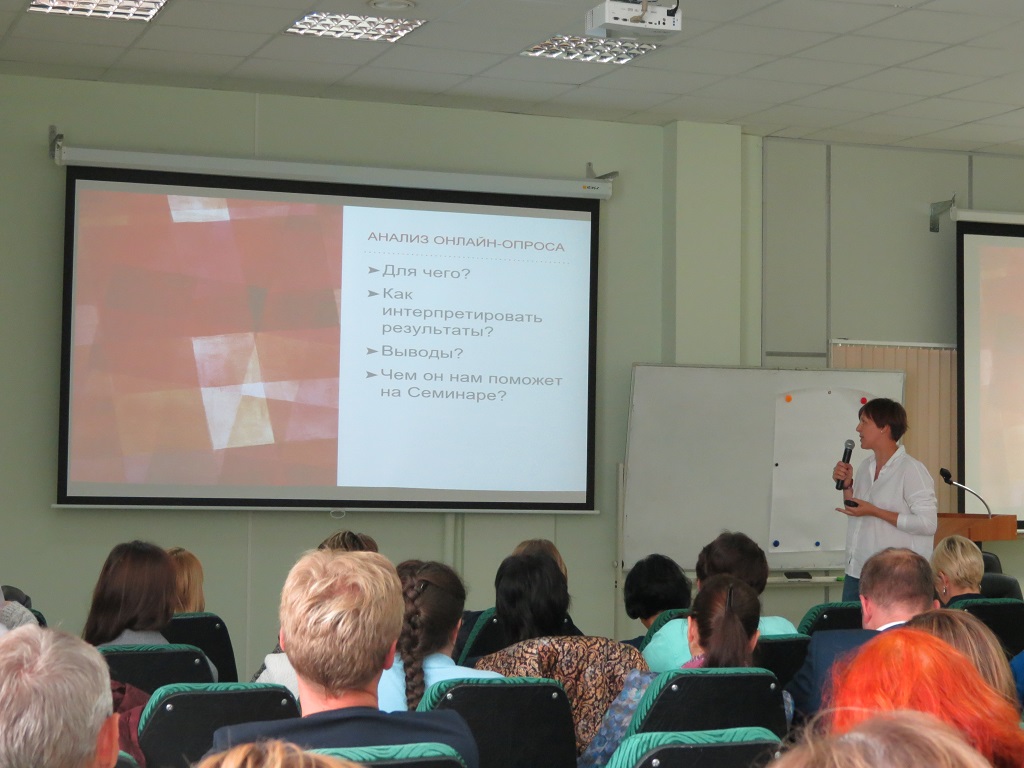 АНАЛИЗ ОНЛАЙН-ОПРОСА

➤ Для чего?
➤ Как интерпретировать результаты?
➤ Выводы?
➤ Чем он нам поможет на Семинаре?